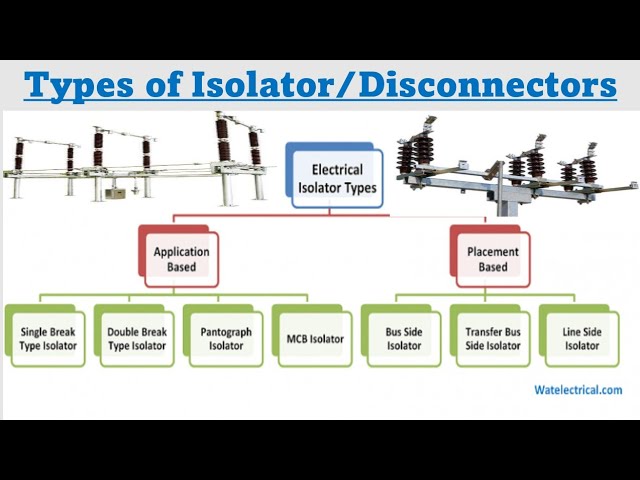 Types of Isolator/Disconnectors

Electrical Isolator Types

Application Based

Placement Based

Single Break Type Isolator

Double Break Type Isolator

Pantograph Isolator

MCB Isolator

Bus Side Isolator

Transfer Bus Side Isolator

Line Side Isolator

Watelectrical.com